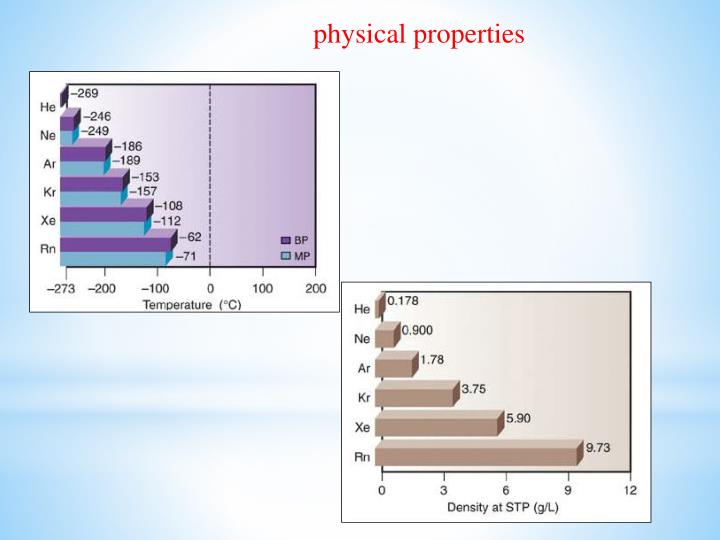 physical properties

He
−269
Ne
−246
−249
Ar
−186
−189
Kr
−153
−157
Xe
−108
−112
Rn
−62
−71
BP
MP
−273 −200 −100 0 100 200
Temperature (°C)

He 0.178
Ne 0.900
Ar 1.78
Kr 3.75
Xe 5.90
Rn 9.73
0 3 6 9 12
Density at STP (g/L)